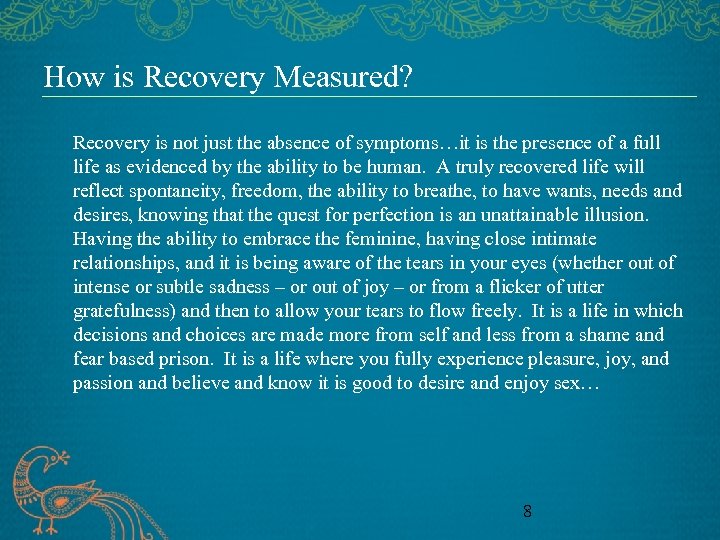 How is Recovery Measured?

Recovery is not just the absence of symptoms…it is the presence of a full life as evidenced by the ability to be human. A truly recovered life will reflect spontaneity, freedom, the ability to breathe, to have wants, needs and desires, knowing that the quest for perfection is an unattainable illusion. Having the ability to embrace the feminine, having close intimate relationships, and it is being aware of the tears in your eyes (whether out of intense or subtle sadness – or out of joy – or from a flicker of utter gratefulness) and then to allow your tears to flow freely. It is a life in which decisions and choices are made more from self and less from a shame and fear based prison. It is a life where you fully experience pleasure, joy, and passion and believe and know it is good to desire and enjoy sex…

8